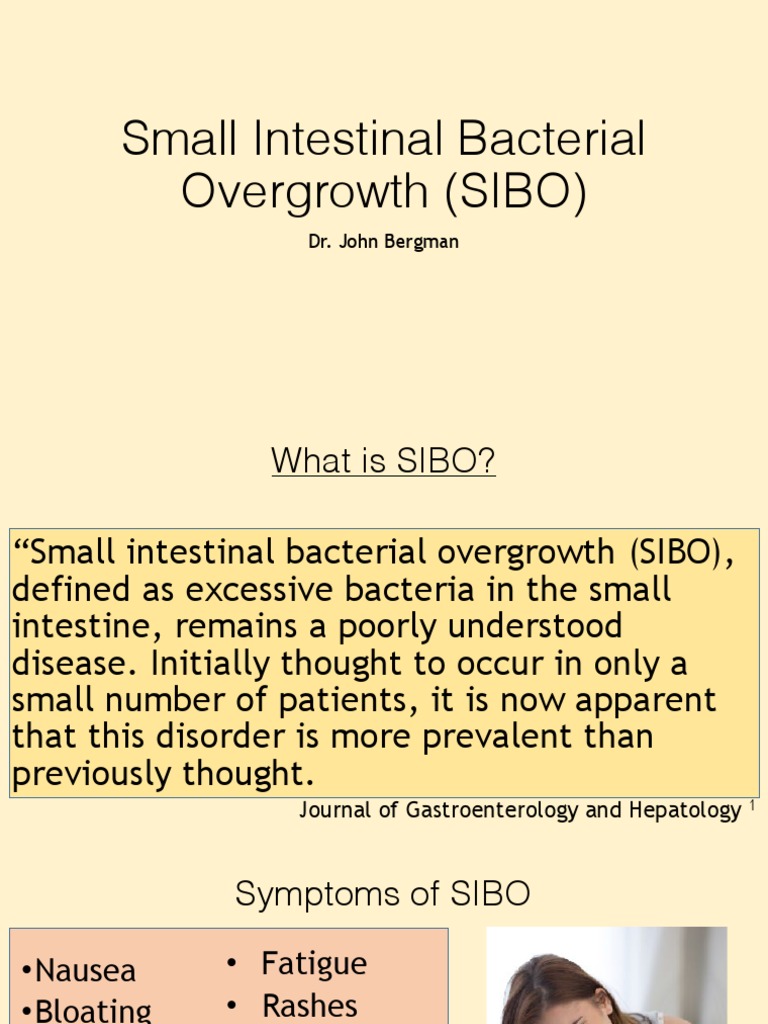 Small Intestinal Bacterial Overgrowth (SIBO)

Dr. John Bergman

What is SIBO?

“Small intestinal bacterial overgrowth (SIBO), defined as excessive bacteria in the small intestine, remains a poorly understood disease. Initially thought to occur in only a small number of patients, it is now apparent that this disorder is more prevalent than previously thought.

Journal of Gastroenterology and Hepatology $^1$

Symptoms of SIBO

•Nausea
•Bloating

• Fatigue
• Rashes